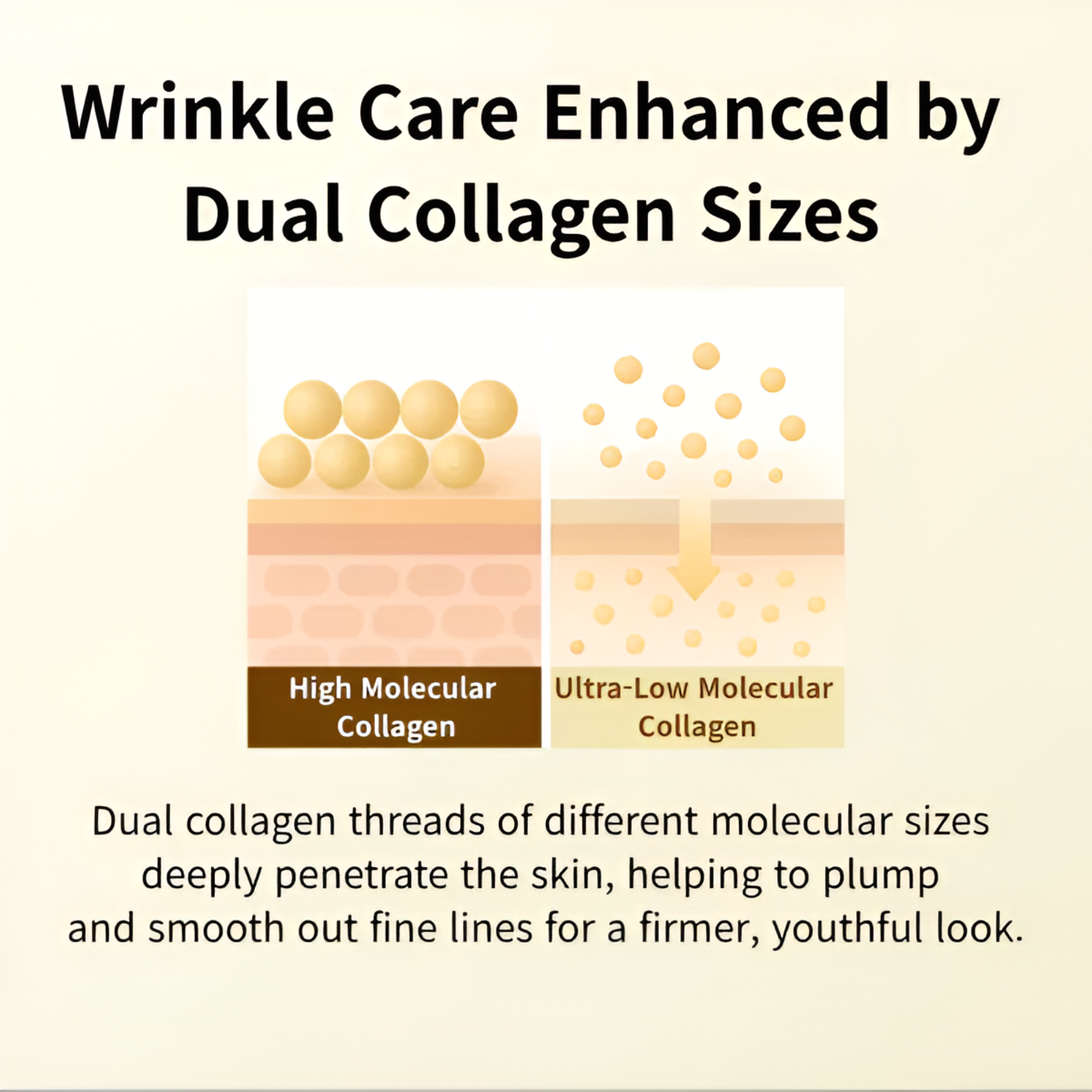 Wrinkle Care Enhanced by Dual Collagen Sizes

High Molecular Collagen

Ultra-Low Molecular Collagen

Dual collagen threads of different molecular sizes deeply penetrate the skin, helping to plump and smooth out fine lines for a firmer, youthful look.